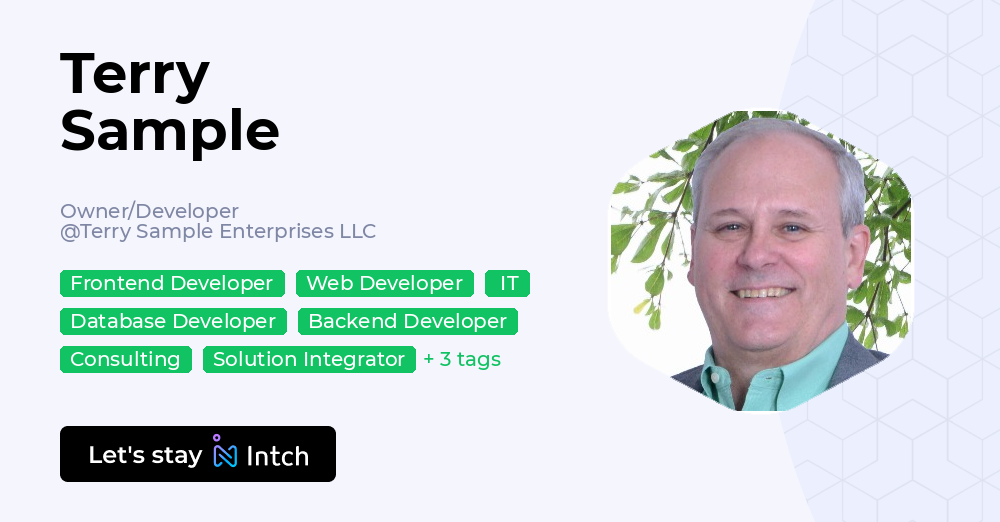 Terry
Sample

Owner/Developer
@Terry Sample Enterprises LLC

Frontend Developer
Web Developer
IT
Database Developer
Backend Developer
Consulting
Solution Integrator
+ 3 tags

Let's stay Intch